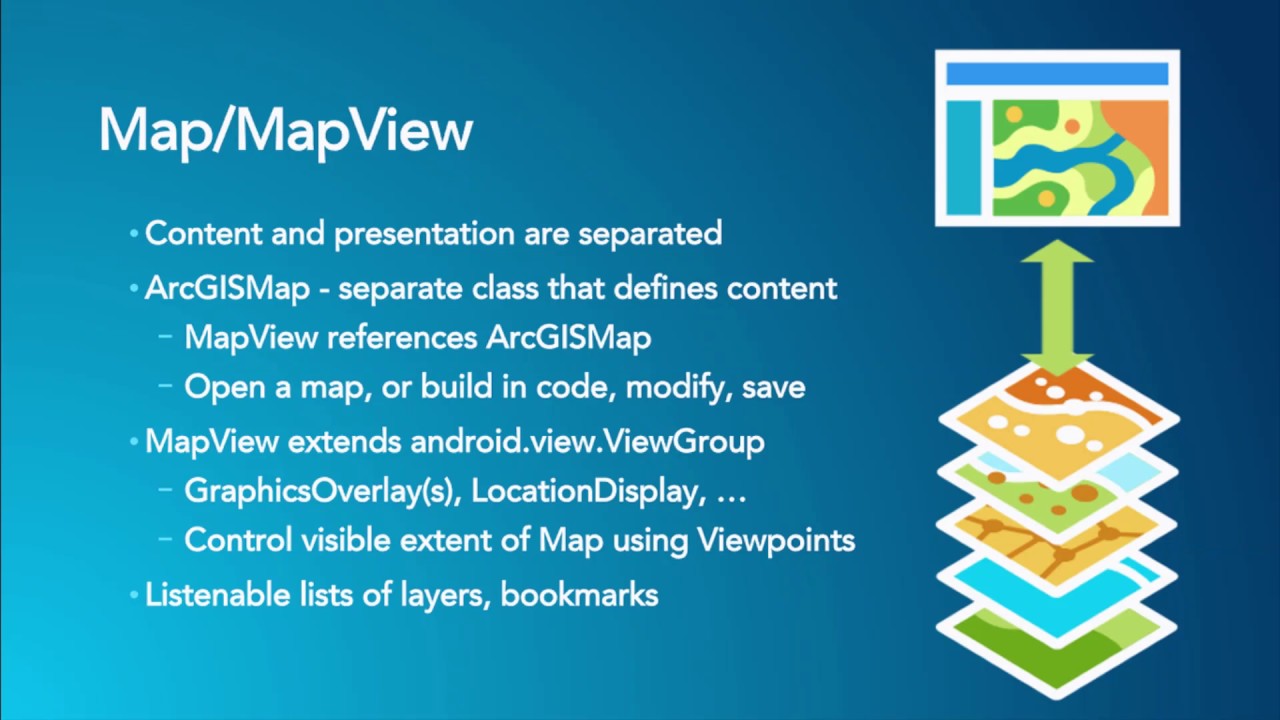 Map/MapView

• Content and presentation are separated
• ArcGISMap - separate class that defines content
 – MapView references ArcGISMap
 – Open a map, or build in code, modify, save
• MapView extends android.view.ViewGroup
 – GraphicsOverlay(s), LocationDisplay, …
 – Control visible extent of Map using Viewpoints
• Listenable lists of layers, bookmarks